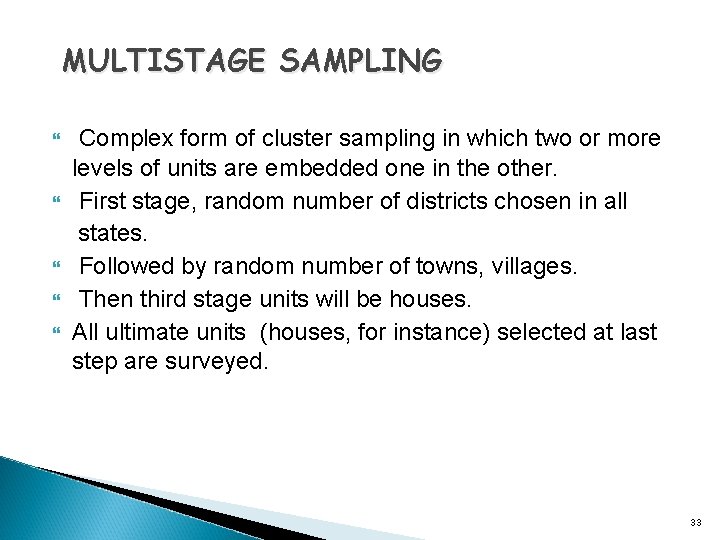 MULTISTAGE SAMPLING

Complex form of cluster sampling in which two or more levels of units are embedded one in the other.

First stage, random number of districts chosen in all states.

Followed by random number of towns, villages.

Then third stage units will be houses.

All ultimate units (houses, for instance) selected at last step are surveyed.

33